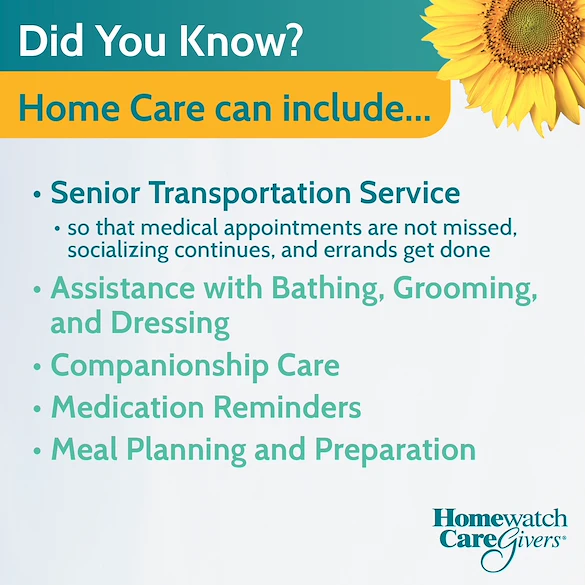 Did You Know?

Home Care can include...

• Senior Transportation Service
  • so that medical appointments are not missed, socializing continues, and errands get done
• Assistance with Bathing, Grooming, and Dressing
• Companionship Care
• Medication Reminders
• Meal Planning and Preparation

Homewatch CareGivers®